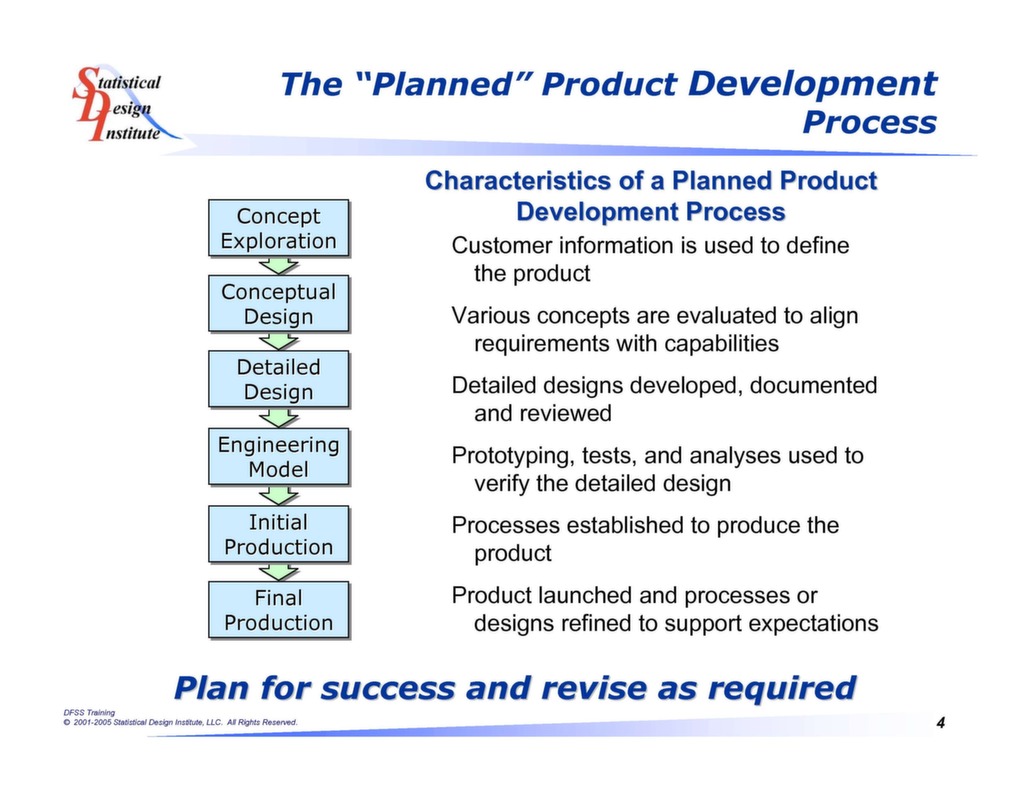 Statistical Design Institute

The "Planned" Product Development Process

Concept Exploration

Conceptual Design

Detailed Design

Engineering Model

Initial Production

Final Production

Characteristics of a Planned Product Development Process

Customer information is used to define the product

Various concepts are evaluated to align requirements with capabilities

Detailed designs developed, documented and reviewed

Prototyping, tests, and analyses used to verify the detailed design

Processes established to produce the product

Product launched and processes or designs refined to support expectations

Plan for success and revise as required

DFSS Training
© 2001-2005 Statistical Design Institute, LLC. All Rights Reserved.

4